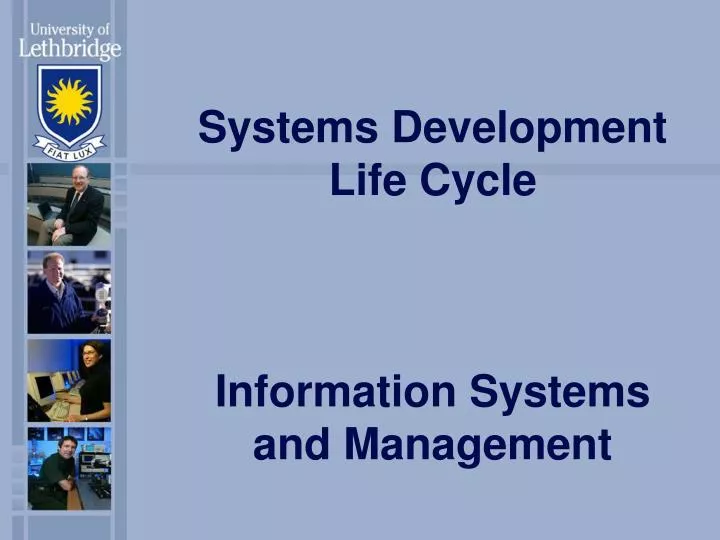 University of
Lethbridge

FIAT LUX

Systems Development Life Cycle

Information Systems and Management